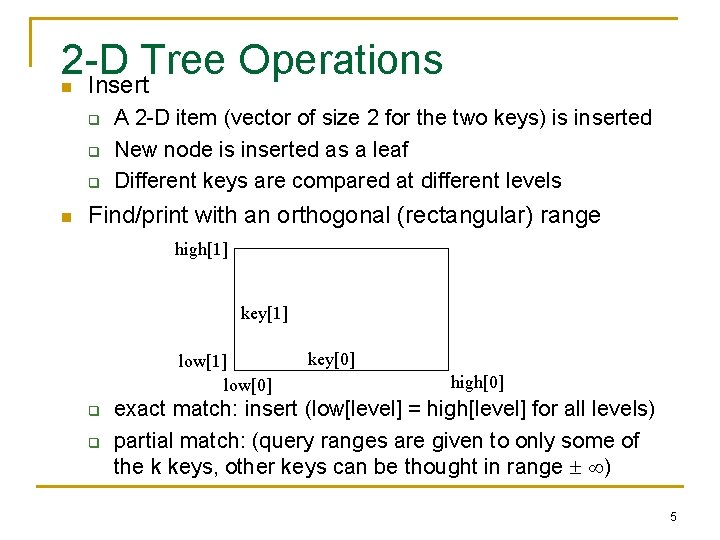 2-D Tree Operations

Insert

A 2-D item (vector of size 2 for the two keys) is inserted

New node is inserted as a leaf

Different keys are compared at different levels

Find/print with an orthogonal (rectangular) range

high[1]

key[1]

low[1]

key[0]

low[0]

high[0]

exact match: insert (low[level] = high[level] for all levels)

partial match: (query ranges are given to only some of the k keys, other keys can be thought in range $\pm \infty$)

5